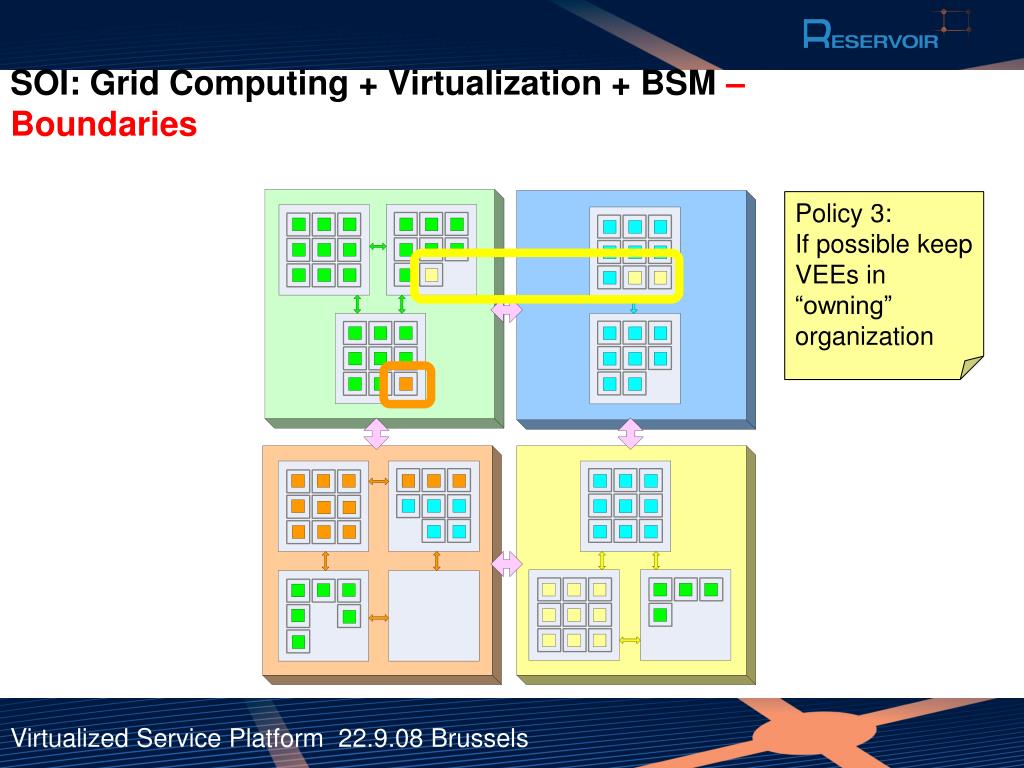 RESERVOIR

SOI: Grid Computing + Virtualization + BSM – Boundaries

Policy 3:
If possible keep VEEs in “owning” organization

Virtualized Service Platform 22.9.08 Brussels